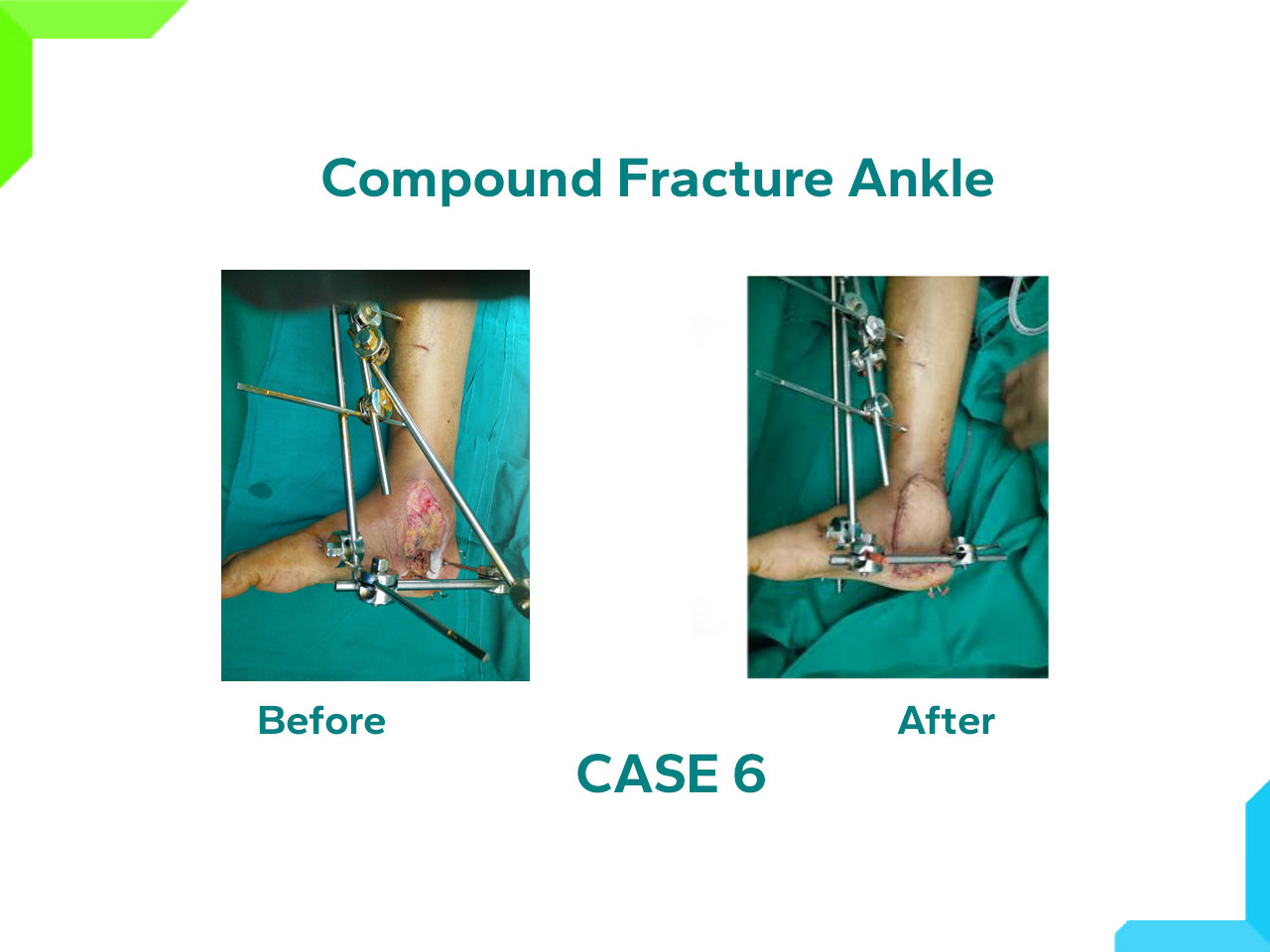 Compound Fracture Ankle

Before

After

CASE 6